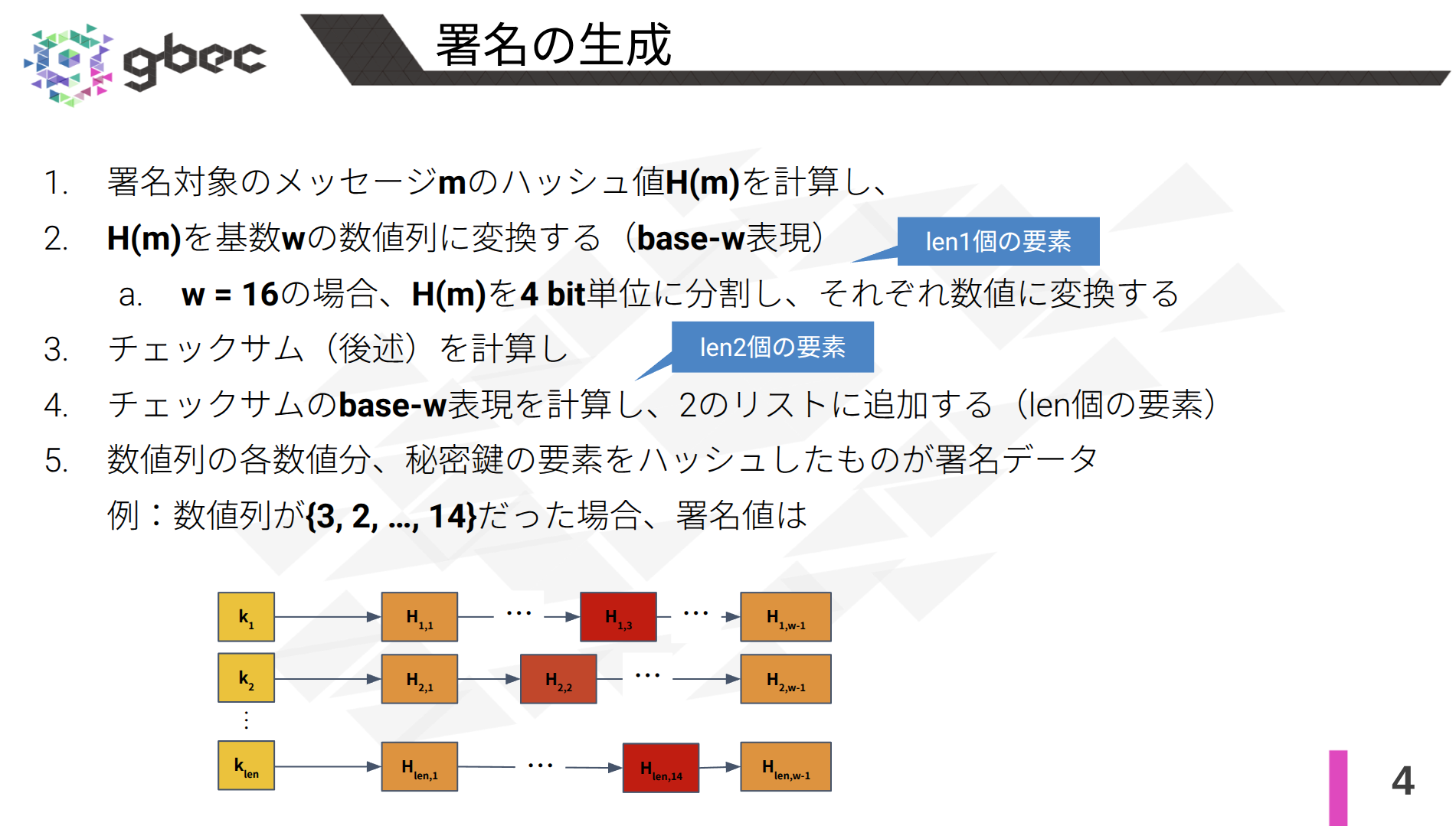 gbec

署名の生成

1. 署名対象のメッセージmのハッシュ値H(m)を計算し、

2. H(m)を基数wの数値列に変換する（base-w表現）

len1個の要素

a. w = 16の場合、H(m)を4 bit単位に分割し、それぞれ数値に変換する

3. チェックサム（後述）を計算し

len2個の要素

4. チェックサムのbase-w表現を計算し、2のリストに追加する（len個の要素）

5. 数値列の各数値分、秘密鍵の要素をハッシュしたものが署名データ

例：数値列が{3, 2, ..., 14}だった場合、署名値は

$k_1$ $H_{1,1}$ … $H_{1,3}$ … $H_{1,w-1}$

$k_2$ $H_{2,1}$ $H_{2,2}$ … $H_{2,w-1}$

⋮

$k_{len}$ $H_{len,1}$ … $H_{len,14}$ $H_{len,w-1}$

4